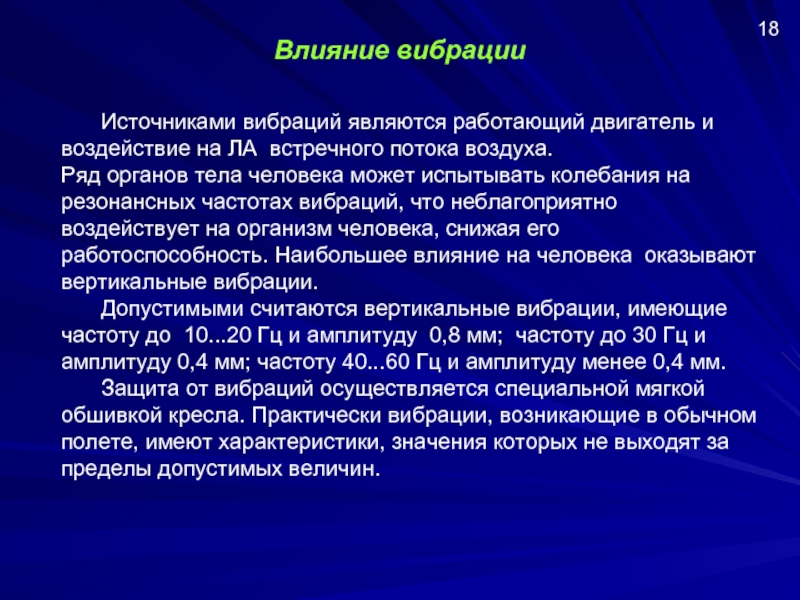 18

Влияние вибрации

Источниками вибраций являются работающий двигатель и воздействие на ЛА встречного потока воздуха.
Ряд органов тела человека может испытывать колебания на резонансных частотах вибраций, что неблагоприятно воздействует на организм человека, снижая его работоспособность. Наибольшее влияние на человека оказывают вертикальные вибрации.

Допустимыми считаются вертикальные вибрации, имеющие частоту до 10...20 Гц и амплитуду 0,8 мм; частоту до 30 Гц и амплитуду 0,4 мм; частоту 40...60 Гц и амплитуду менее 0,4 мм.

Защита от вибраций осуществляется специальной мягкой обшивкой кресла. Практически вибрации, возникающие в обычном полете, имеют характеристики, значения которых не выходят за пределы допустимых величин.